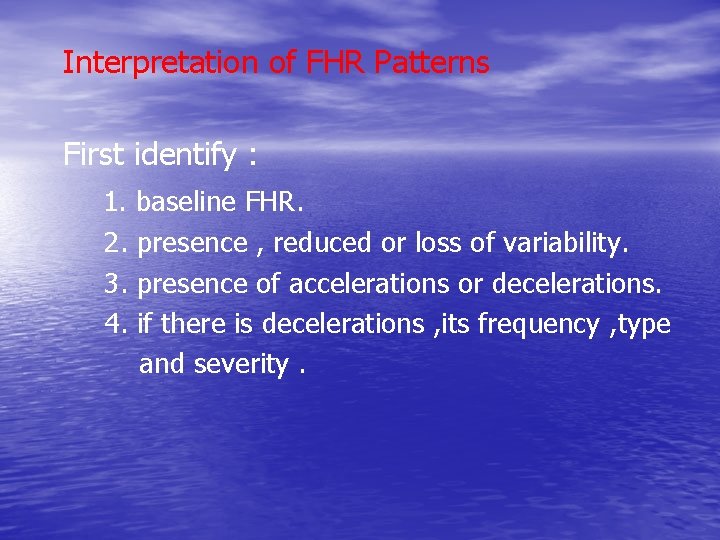 Interpretation of FHR Patterns

First identify :

1. baseline FHR.
2. presence , reduced or loss of variability.
3. presence of accelerations or decelerations.
4. if there is decelerations ,its frequency ,type and severity .